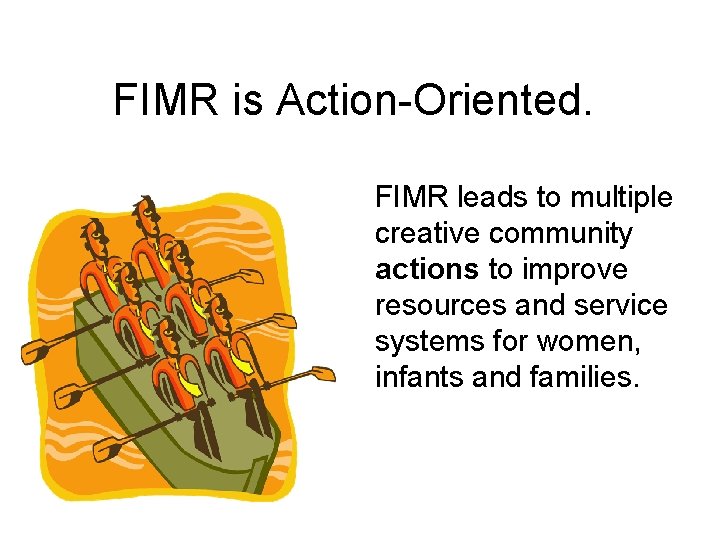 FIMR is Action-Oriented.

FIMR leads to multiple creative community actions to improve resources and service systems for women, infants and families.